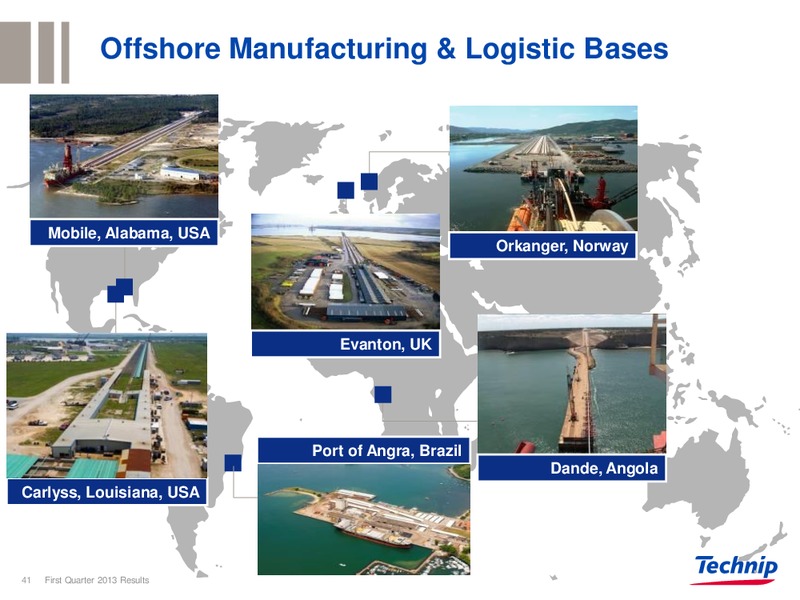 Offshore Manufacturing & Logistic Bases

Mobile, Alabama, USA

Orkanger, Norway

Evanton, UK

Carlyss, Louisiana, USA

Port of Angra, Brazil

Dande, Angola

41 First Quarter 2013 Results

Technip